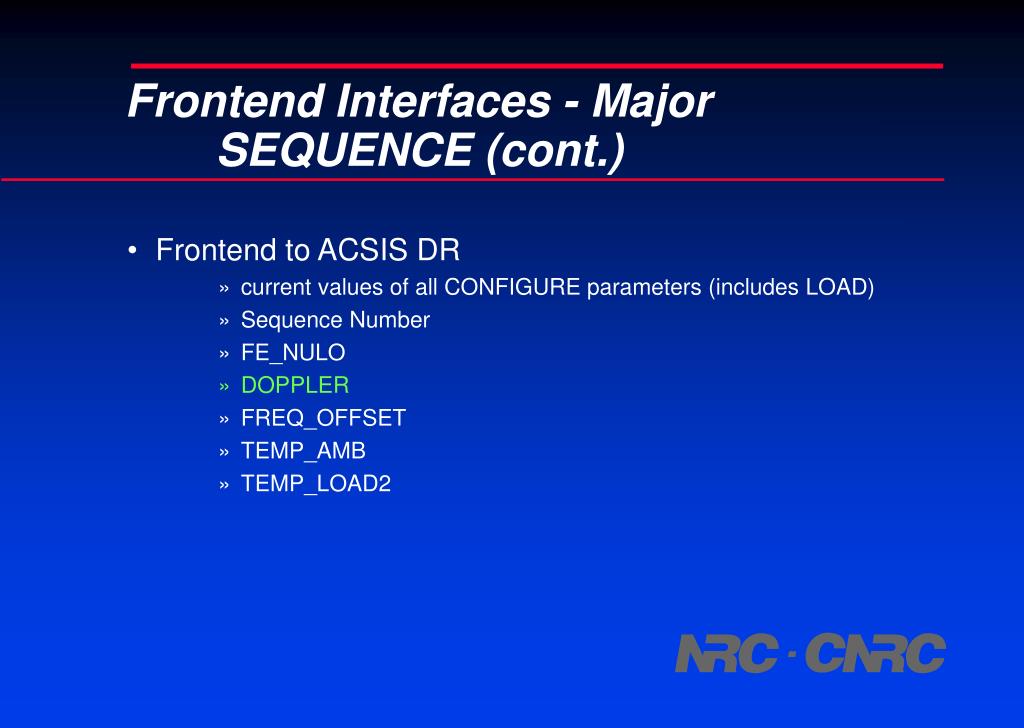 Frontend Interfaces - Major SEQUENCE (cont.)

• Frontend to ACSIS DR
» current values of all CONFIGURE parameters (includes LOAD)
» Sequence Number
» FE_NULO
» DOPPLER
» FREQ_OFFSET
» TEMP_AMB
» TEMP_LOAD2

NRC · CNRC